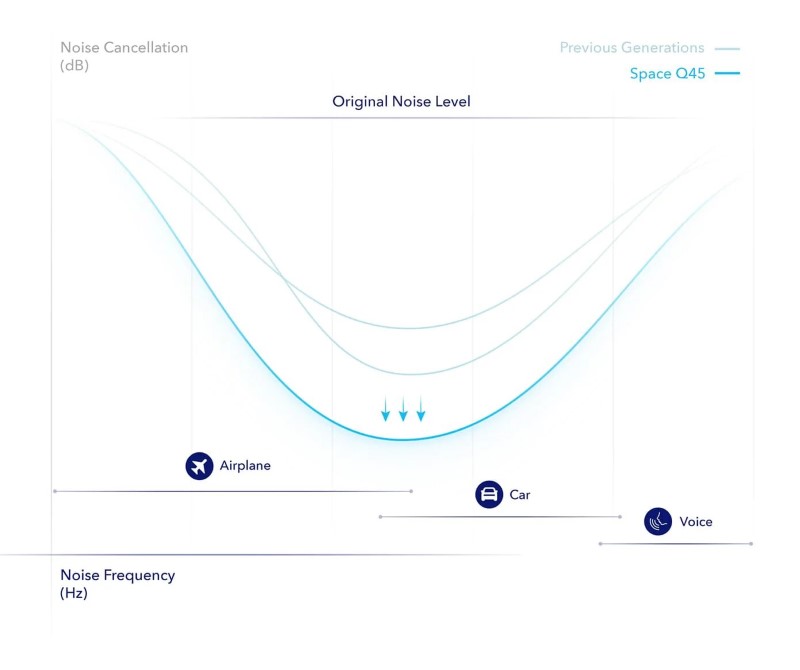 Noise Cancellation
(dB)

Previous Generations
Space Q45

Original Noise Level

Airplane

Car

Voice

Noise Frequency
(Hz)